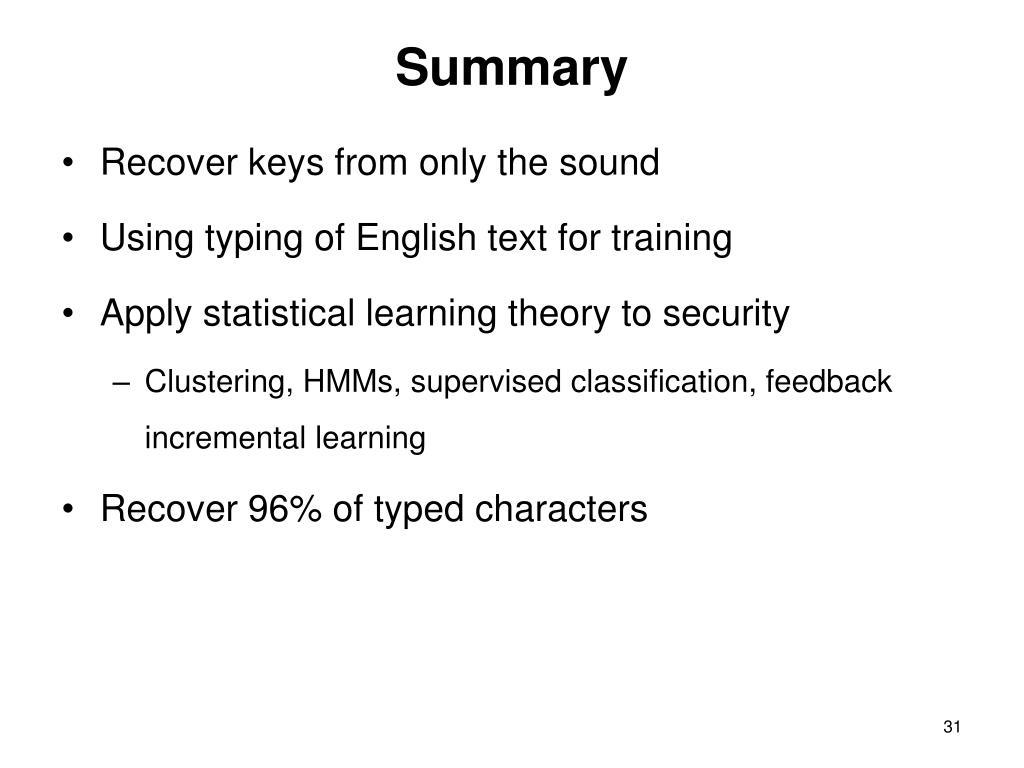 Summary

• Recover keys from only the sound

• Using typing of English text for training

• Apply statistical learning theory to security

– Clustering, HMMs, supervised classification, feedback incremental learning

• Recover 96% of typed characters

31